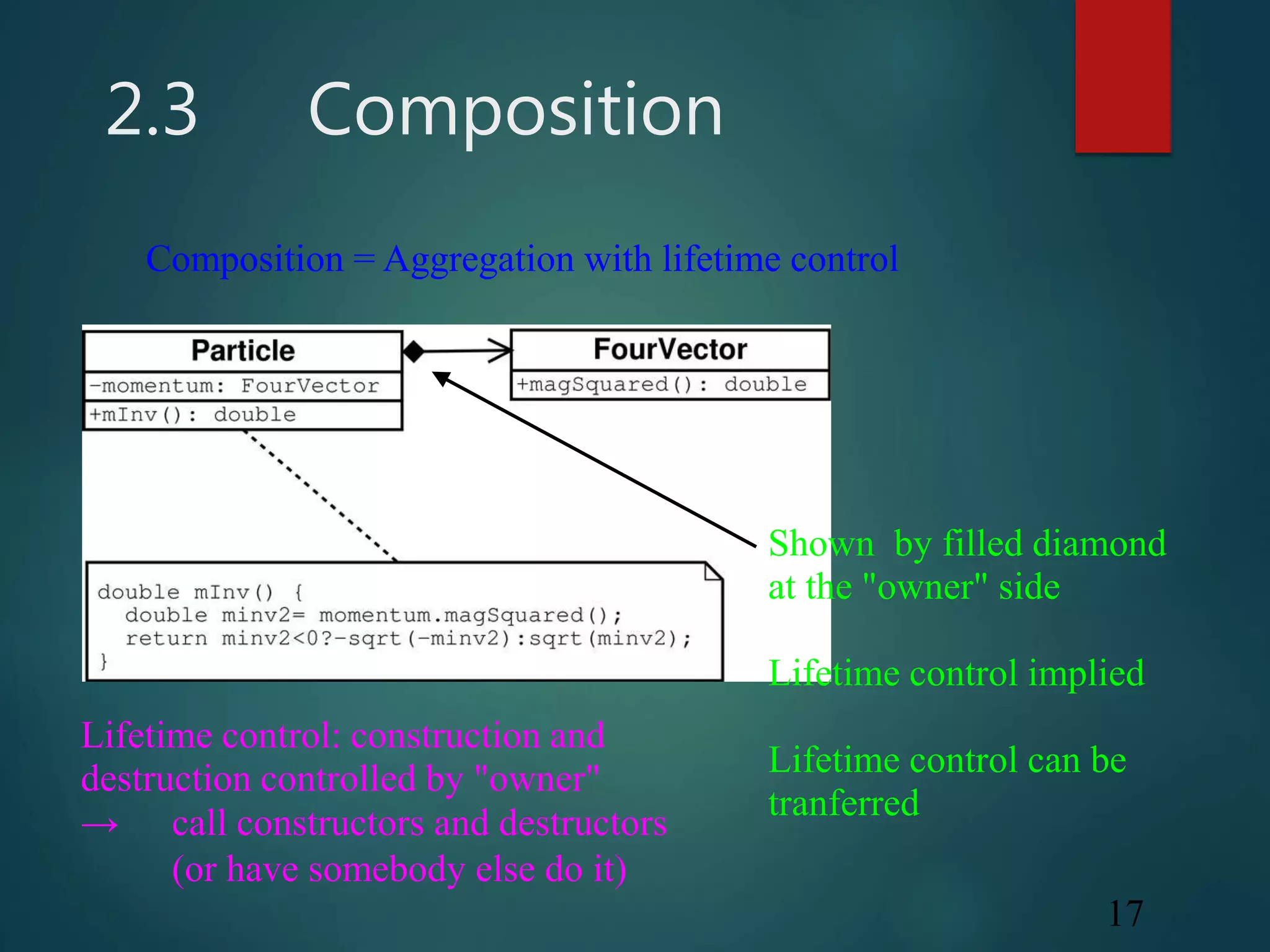 2.3 Composition

Composition = Aggregation with lifetime control

Particle
-momentum: FourVector
+mInv(): double

FourVector
+magSquared(): double

double mInv() {
  double minv2= momentum.magSquared();
  return minv2<0?-sqrt(-minv2):sqrt(minv2);
}

Shown by filled diamond at the "owner" side

Lifetime control implied

Lifetime control can be tranferred

Lifetime control: construction and destruction controlled by "owner"
→ call constructors and destructors (or have somebody else do it)

17